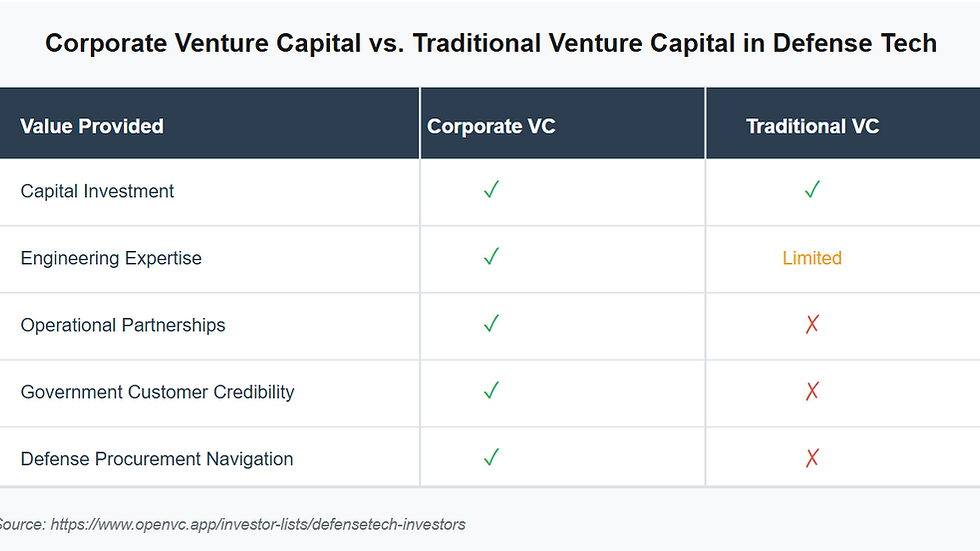 Corporate Venture Capital vs. Traditional Venture Capital in Defense Tech

| Value Provided | Corporate VC | Traditional VC |
|---|---|---|
| Capital Investment | ✓ | ✓ |
| Engineering Expertise | ✓ | Limited |
| Operational Partnerships | ✓ | ✗ |
| Government Customer Credibility | ✓ | ✗ |
| Defense Procurement Navigation | ✓ | ✗ |

Source: https://www.openvc.app/investor-lists/defensetech-investors